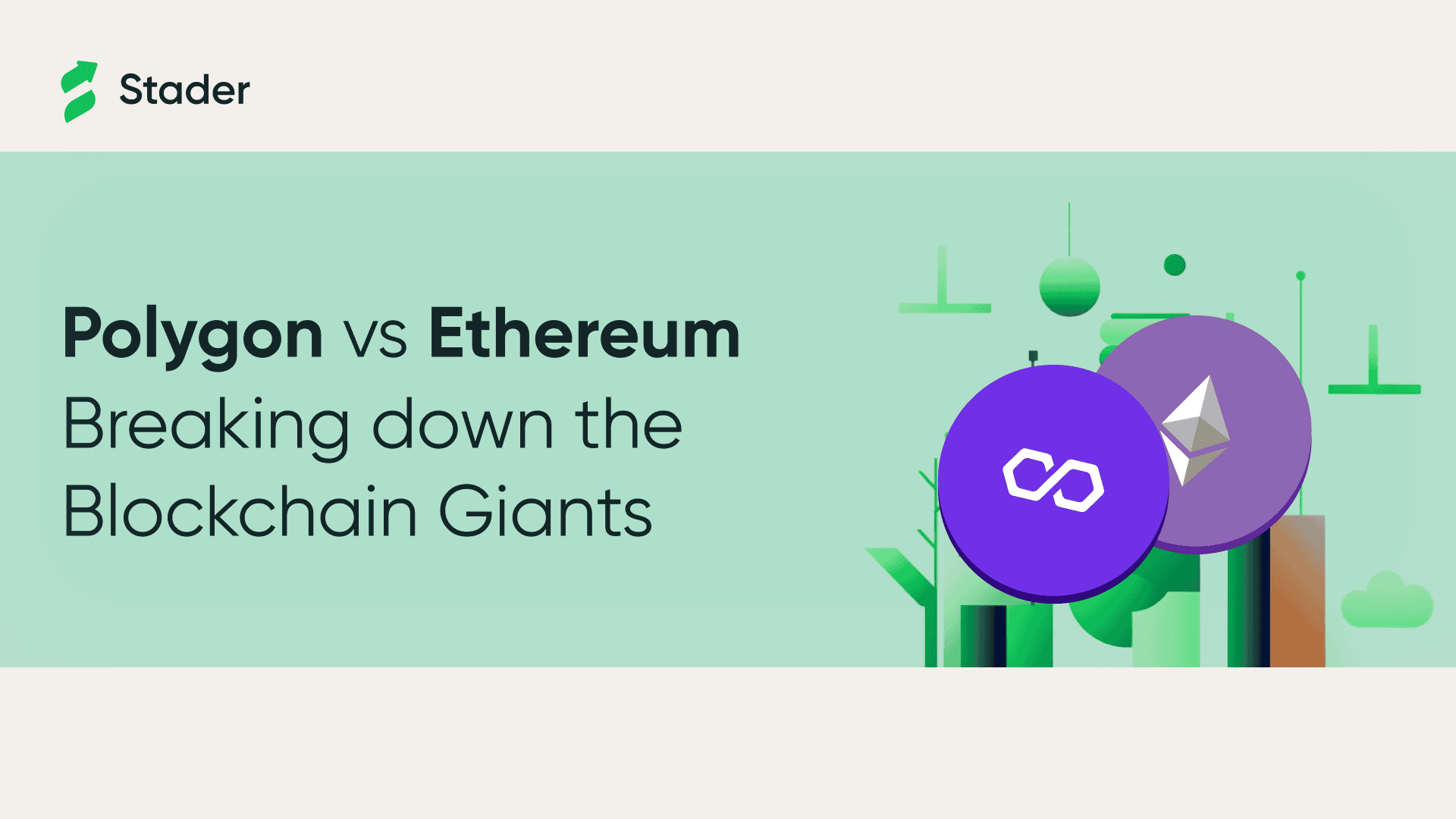 Stader

Polygon vs Ethereum
Breaking down the Blockchain Giants